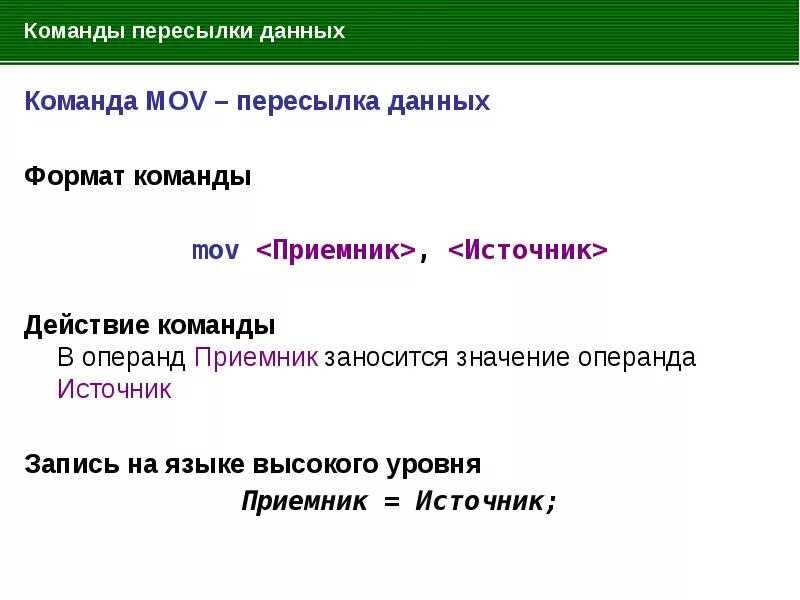 Команды пересылки данных

Команда MOV – пересылка данных

Формат команды

mov <Приемник>, <Источник>

Действие команды
В операнд Приемник заносится значение операнда Источник

Запись на языке высокого уровня
Приемник = Источник;